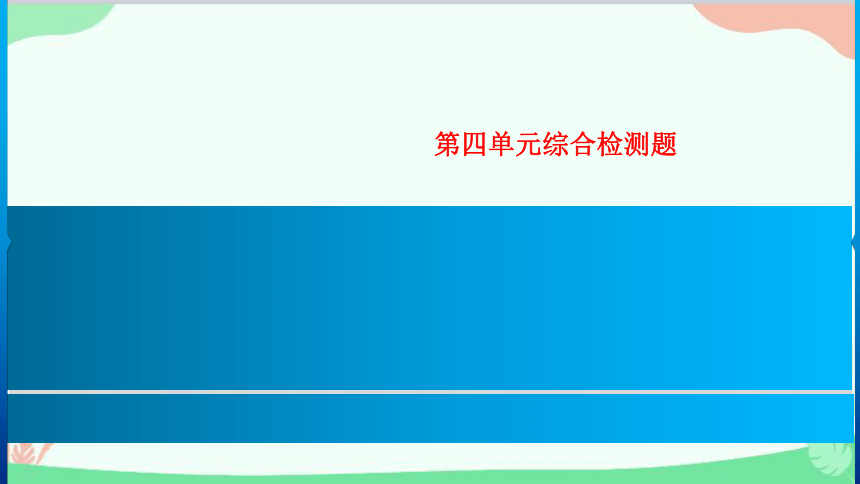 第四单元综合检测题